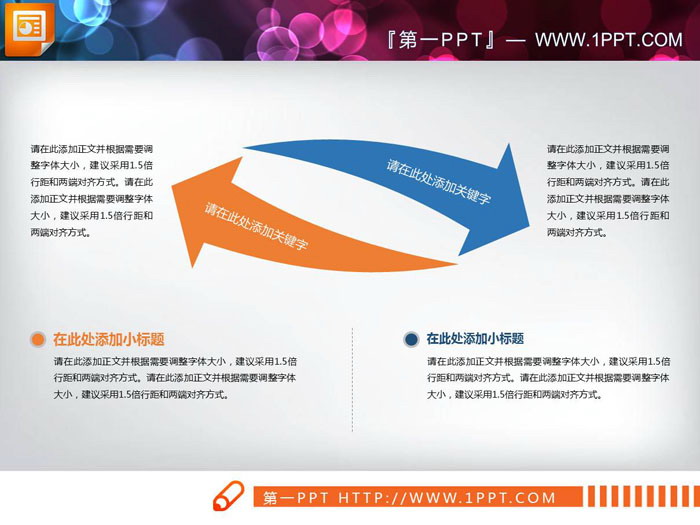 『第一PPT』— WWW.1PPT.COM

请在此添加正文并根据需要调整字体大小，建议采用1.5倍行距和两端对齐方式。请在此添加正文并根据需要调整字体大小，建议采用1.5倍行距和两端对齐方式。

请在此处添加关键字

请在此处添加关键字

请在此添加正文并根据需要调整字体大小，建议采用1.5倍行距和两端对齐方式。请在此添加正文并根据需要调整字体大小，建议采用1.5倍行距和两端对齐方式。

在此处添加小标题

请在此添加正文并根据需要调整字体大小，建议采用1.5倍行距和两端对齐方式。请在此添加正文并根据需要调整字体大小，建议采用1.5倍行距和两端对齐方式。

在此处添加小标题

请在此添加正文并根据需要调整字体大小，建议采用1.5倍行距和两端对齐方式。请在此添加正文并根据需要调整字体大小，建议采用1.5倍行距和两端对齐方式。

第一PPT HTTP://WWW.1PPT.COM